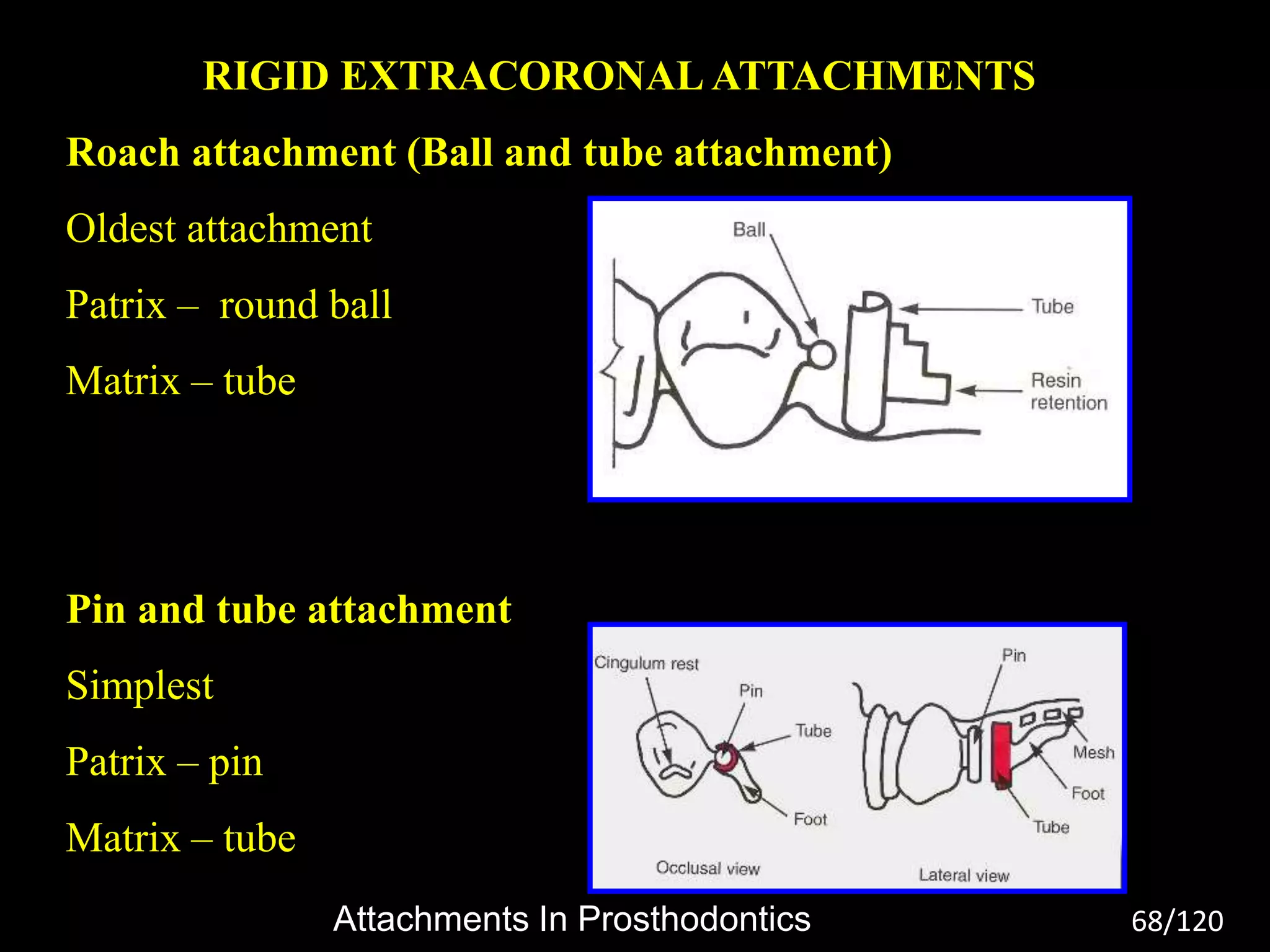 RIGID EXTRACORONAL ATTACHMENTS

Roach attachment (Ball and tube attachment)

Oldest attachment

Patrix – round ball

Matrix – tube

Ball
Tube
Resin retention

Pin and tube attachment

Simplest

Patrix – pin

Matrix – tube

Cingulum rest
Pin
Tube
Foot
Occlusal view

Pin
Mesh
Foot
Tube
Lateral view

Attachments In Prosthodontics

68/120